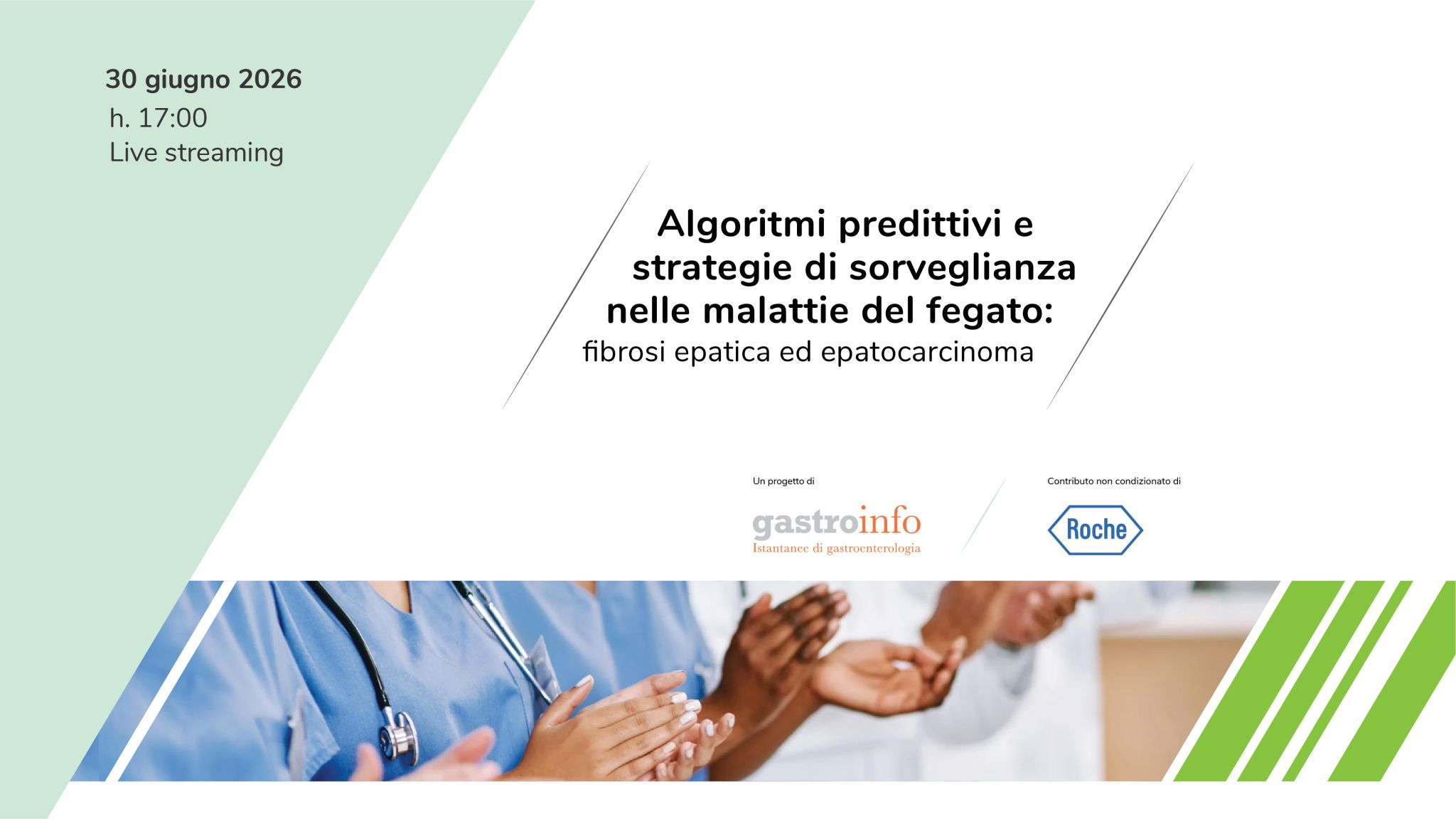 30 giugno 2026
h. 17:00
Live streaming

Algoritmi predittivi e strategie di sorveglianza nelle malattie del fegato:
fibrosi epatica ed epatocarcinoma

Un progetto di
gastroinfo
Istantanee di gastroenterologia

Contributo non condizionato di
Roche